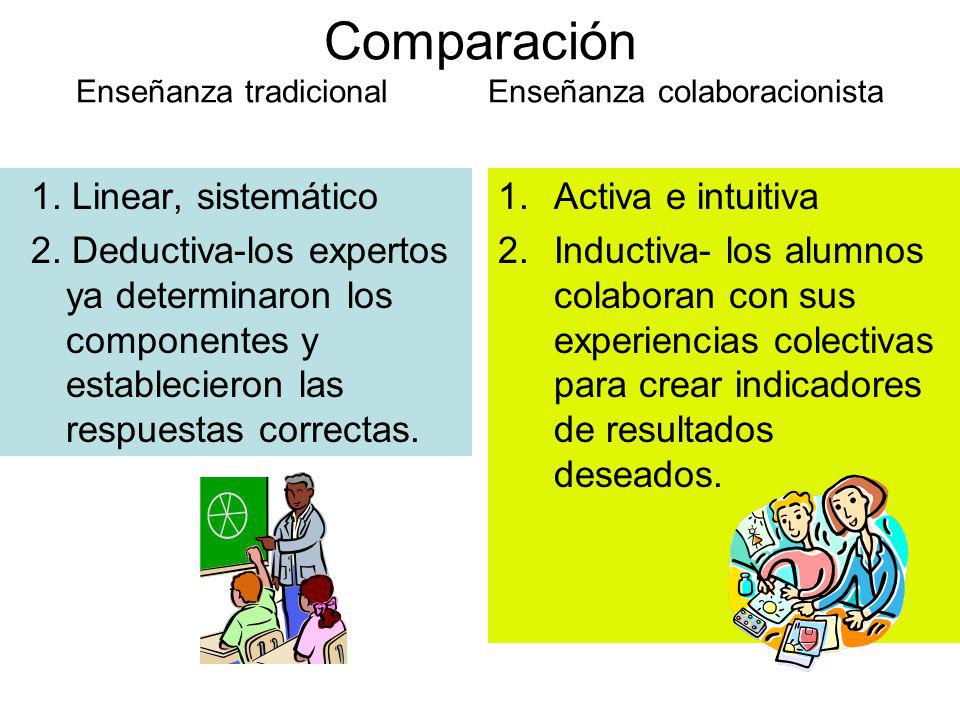 Comparación

Enseñanza tradicional

1. Linear, sistemático
2. Deductiva-los expertos ya determinaron los componentes y establecieron las respuestas correctas.

Enseñanza colaboracionista

1. Activa e intuitiva
2. Inductiva- los alumnos colaboran con sus experiencias colectivas para crear indicadores de resultados deseados.